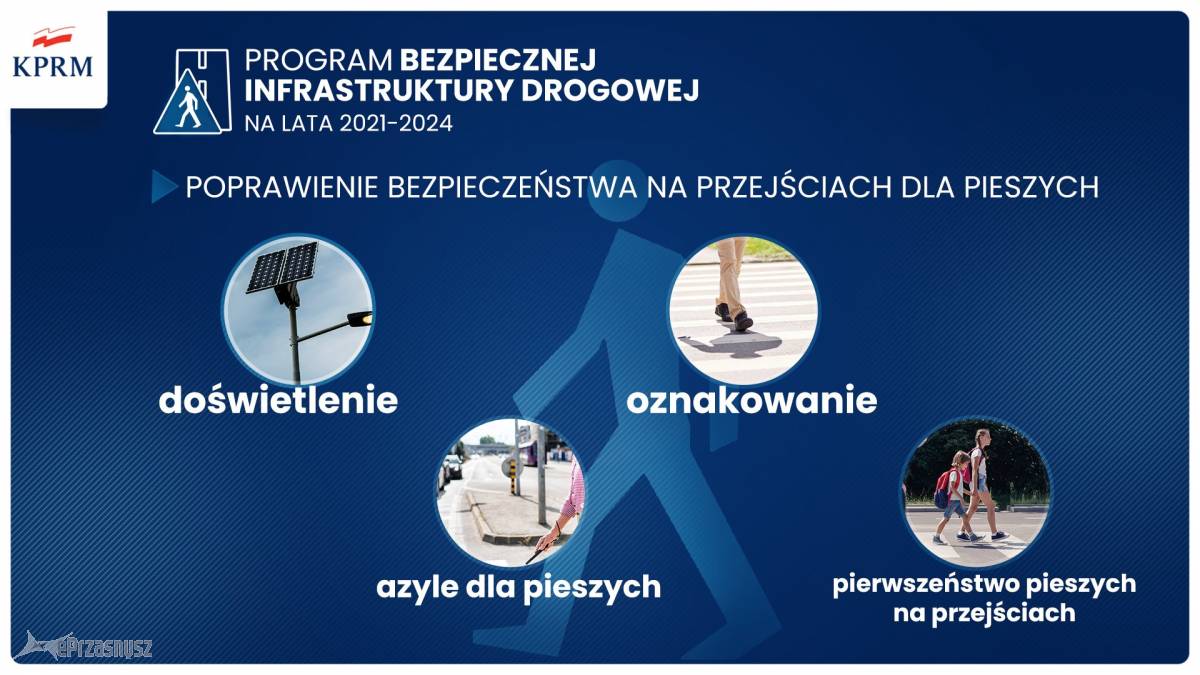 KPRM

PROGRAM BEZPIECZNEJ INFRASTRUKTURY DROGOWEJ NA LATA 2021-2024

POPRAWIENIE BEZPIECZEŃSTWA NA PRZEJŚCIACH DLA PIESZYCH

doświetlenie

oznakowanie

azyle dla pieszych

pierwszeństwo pieszych na przejściach

ePrzasnysz